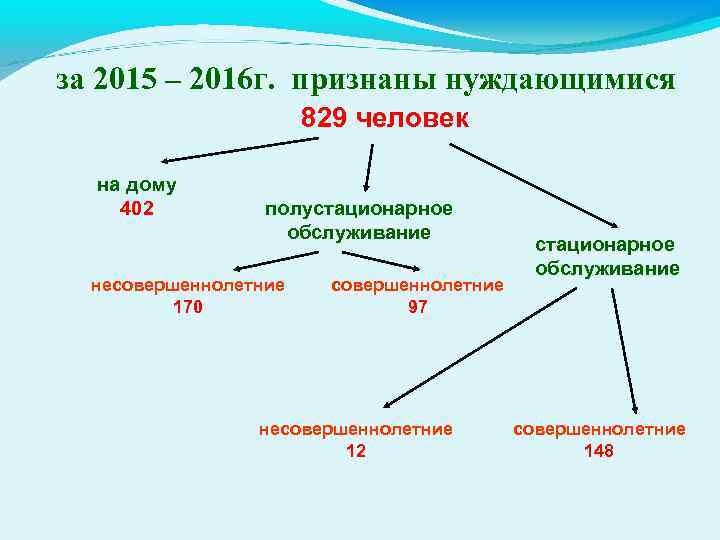 за 2015 – 2016г. признаны нуждающимися

829 человек

на дому
402

полустационарное обслуживание

несовершеннолетние
170

совершеннолетние
97

стационарное обслуживание

несовершеннолетние
12

совершеннолетние
148